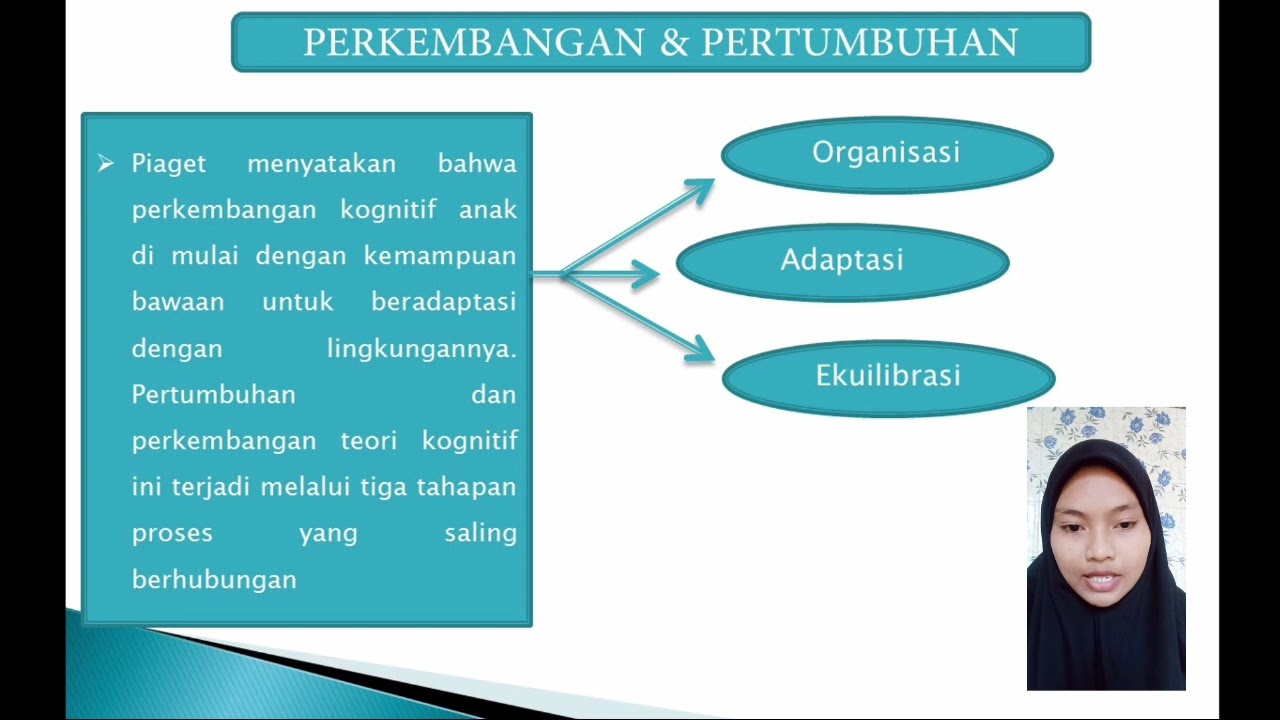 PERKEMBANGAN & PERTUMBUHAN

➢ Piaget menyatakan bahwa perkembangan kognitif anak di mulai dengan kemampuan bawaan untuk beradaptasi dengan lingkungannya. Pertumbuhan dan perkembangan teori kognitif ini terjadi melalui tiga tahapan proses yang saling berhubungan

Organisasi

Adaptasi

Ekuilibrasi